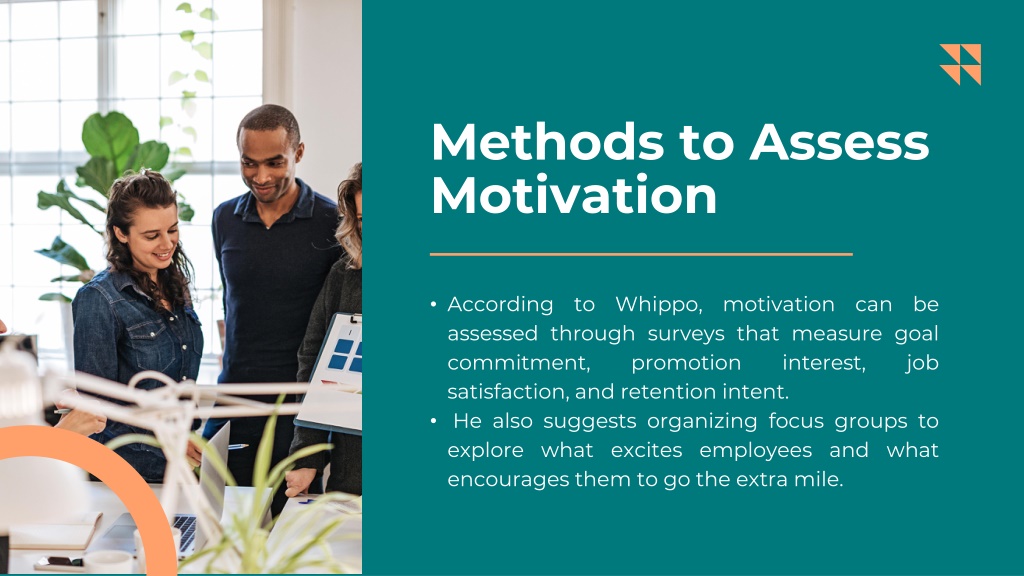 Methods to Assess Motivation

• According to Whippo, motivation can be assessed through surveys that measure goal commitment, promotion interest, job satisfaction, and retention intent.
• He also suggests organizing focus groups to explore what excites employees and what encourages them to go the extra mile.